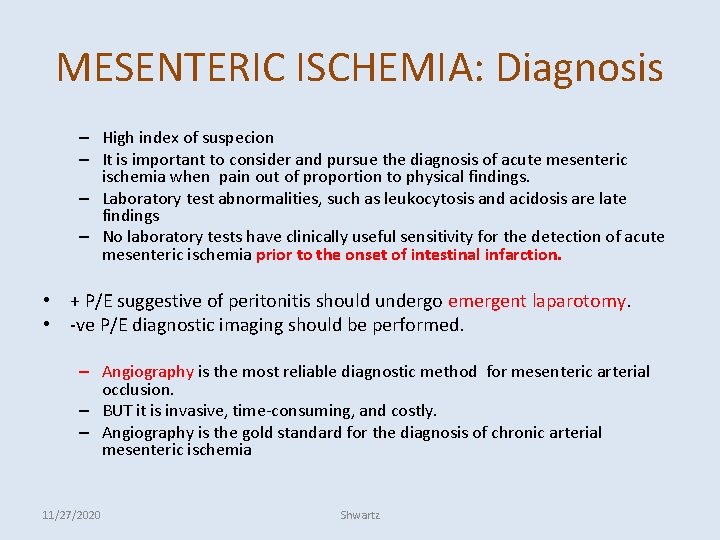 MESENTERIC ISCHEMIA: Diagnosis

– High index of suspecion
– It is important to consider and pursue the diagnosis of acute mesenteric ischemia when pain out of proportion to physical findings.
– Laboratory test abnormalities, such as leukocytosis and acidosis are late findings
– No laboratory tests have clinically useful sensitivity for the detection of acute mesenteric ischemia prior to the onset of intestinal infarction.

• + P/E suggestive of peritonitis should undergo emergent laparotomy.
• -ve P/E diagnostic imaging should be performed.

– Angiography is the most reliable diagnostic method for mesenteric arterial occlusion.
– BUT it is invasive, time-consuming, and costly.
– Angiography is the gold standard for the diagnosis of chronic arterial mesenteric ischemia

11/27/2020

Shwartz